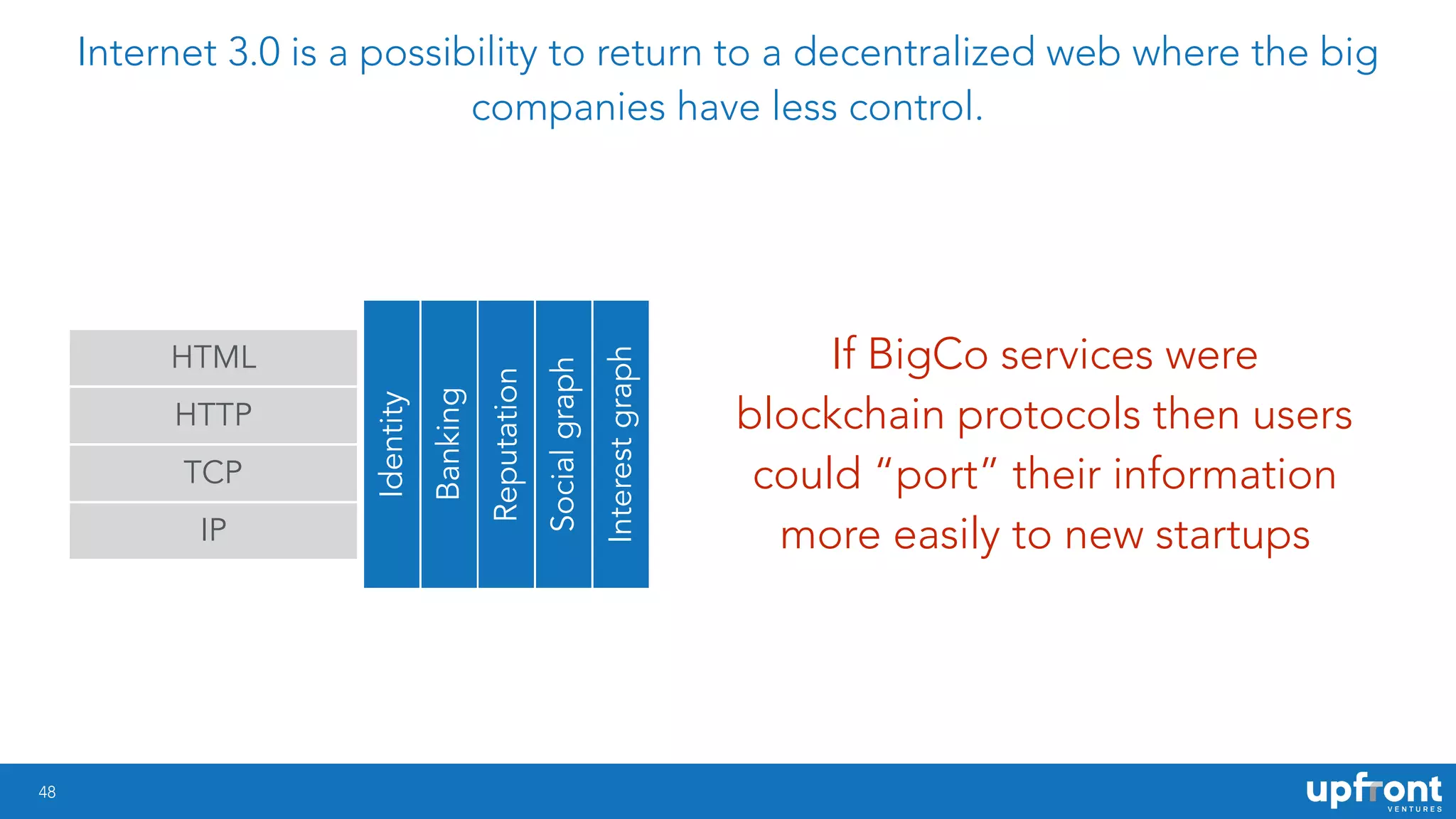 Internet 3.0 is a possibility to return to a decentralized web where the big companies have less control.

HTML

HTTP

TCP

IP

Identity

Banking

Reputation

Social graph

Interest graph

If BigCo services were blockchain protocols then users could “port” their information more easily to new startups

48

upfront
VENTURES